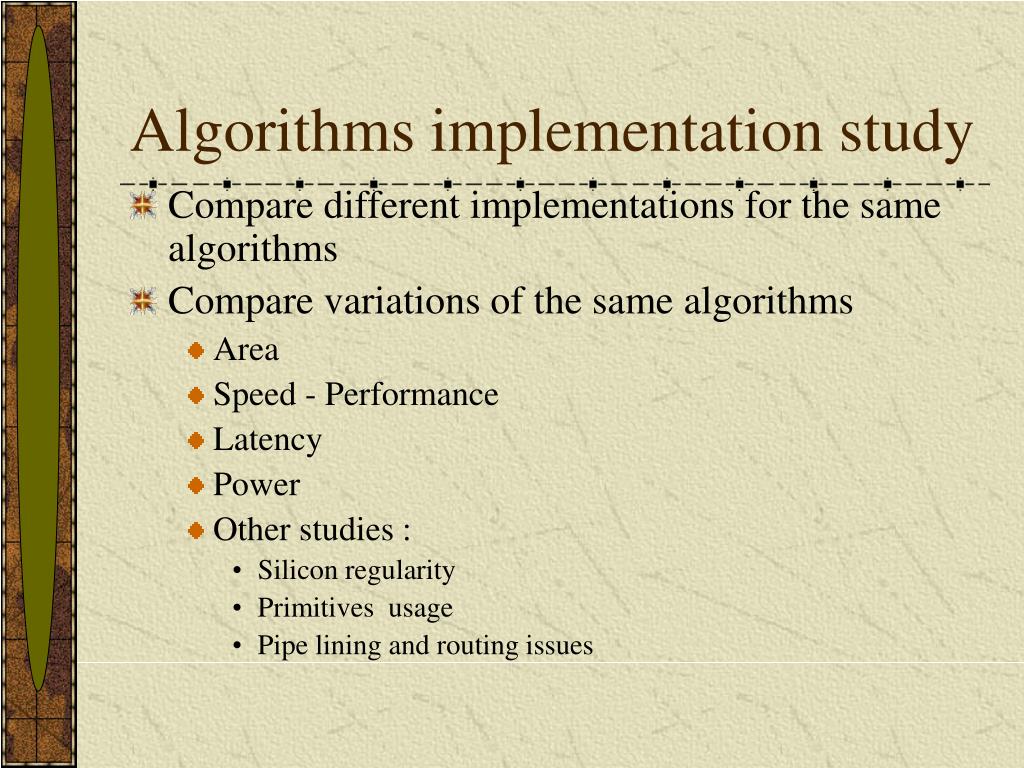 Algorithms implementation study

Compare different implementations for the same algorithms

Compare variations of the same algorithms

Area

Speed - Performance

Latency

Power

Other studies :

• Silicon regularity

• Primitives usage

• Pipe lining and routing issues